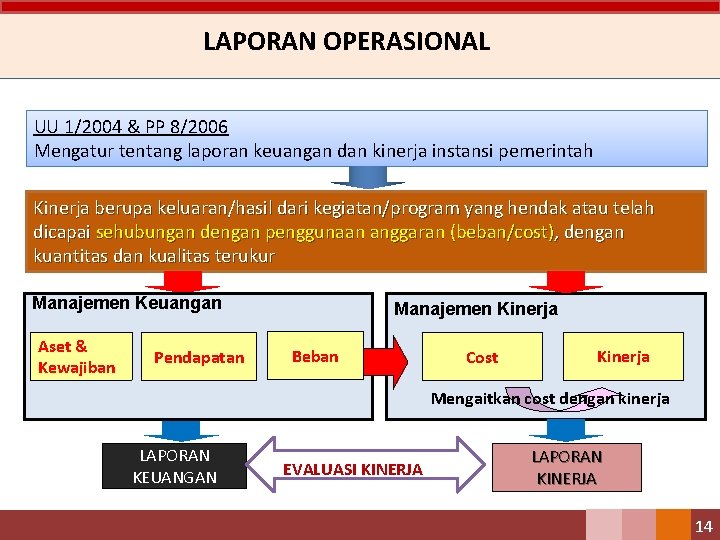 LAPORAN OPERASIONAL

UU 1/2004 & PP 8/2006
Mengatur tentang laporan keuangan dan kinerja instansi pemerintah

Kinerja berupa keluaran/hasil dari kegiatan/program yang hendak atau telah dicapai sehubungan dengan penggunaan anggaran (beban/cost), dengan kuantitas dan kualitas terukur

Manajemen Keuangan

Aset & Kewajiban

Pendapatan

Beban

Manajemen Kinerja

Cost

Kinerja

Mengaitkan cost dengan kinerja

LAPORAN KEUANGAN

EVALUASI KINERJA

LAPORAN KINERJA

14